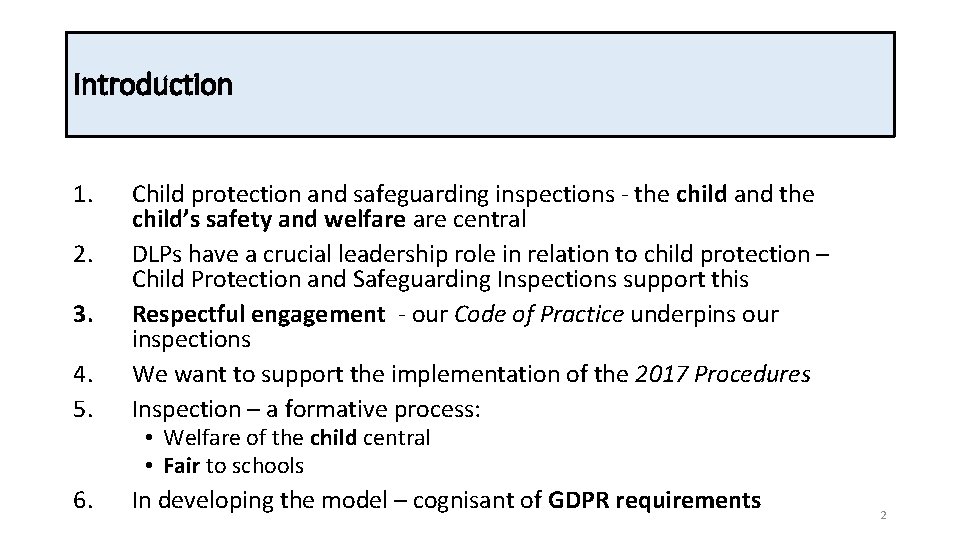 Introduction

1. Child protection and safeguarding inspections - the child and the child's safety and welfare are central
2. DLPs have a crucial leadership role in relation to child protection – Child Protection and Safeguarding Inspections support this
3. Respectful engagement - our Code of Practice underpins our inspections
4. We want to support the implementation of the 2017 Procedures
5. Inspection – a formative process:
• Welfare of the child central
• Fair to schools
6. In developing the model – cognisant of GDPR requirements

2